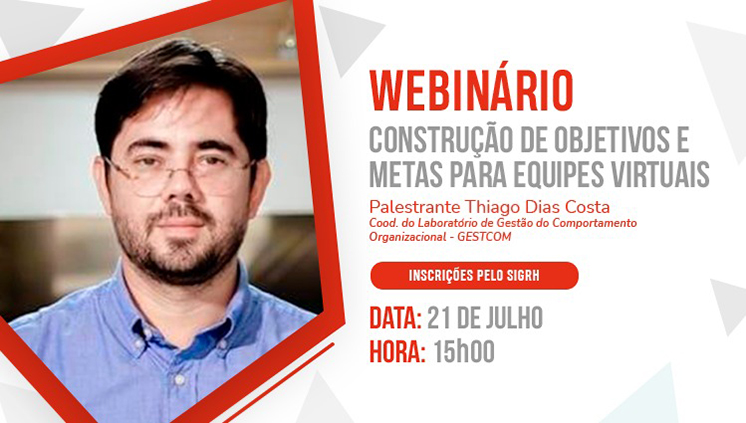 WEBINÁRIO
CONSTRUÇÃO DE OBJETIVOS E METAS PARA EQUIPES VIRTUAIS

Palestrante Thiago Dias Costa
Cood. do Laboratório de Gestão do Comportamento Organizacional - GESTCOM

INSCRIÇÕES PELO SIGRH

DATA: 21 DE JULHO
HORA: 15h00